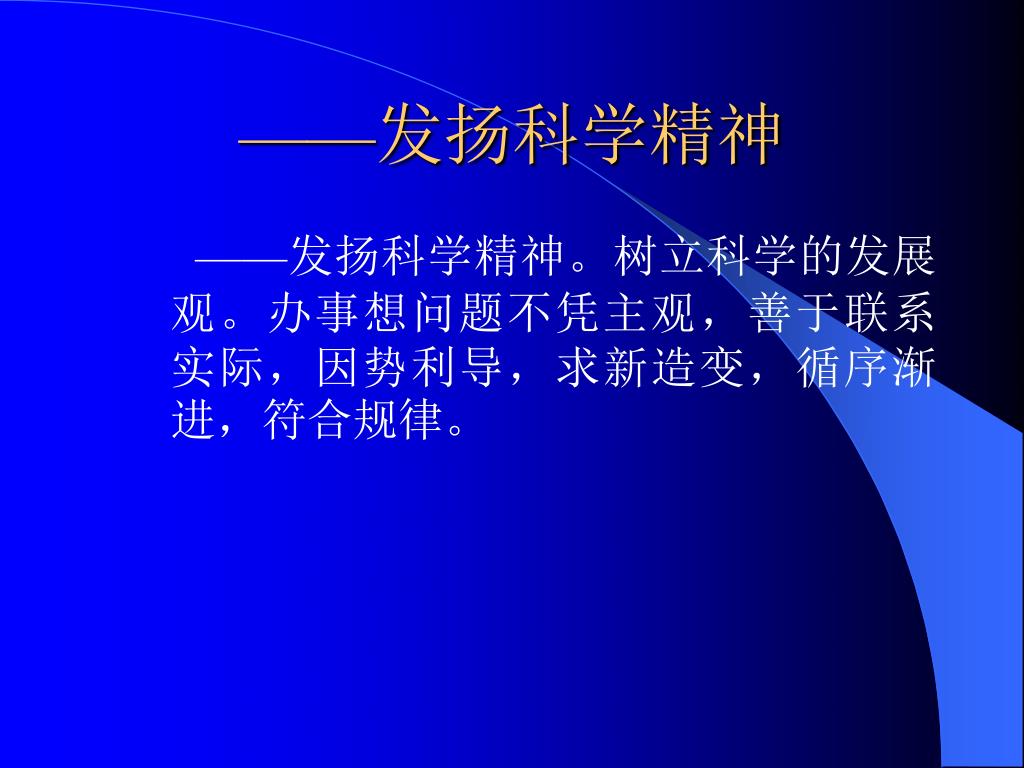 ——发扬科学精神

——发扬科学精神。树立科学的发展观。办事想问题不凭主观，善于联系实际，因势利导，求新造变，循序渐进，符合规律。